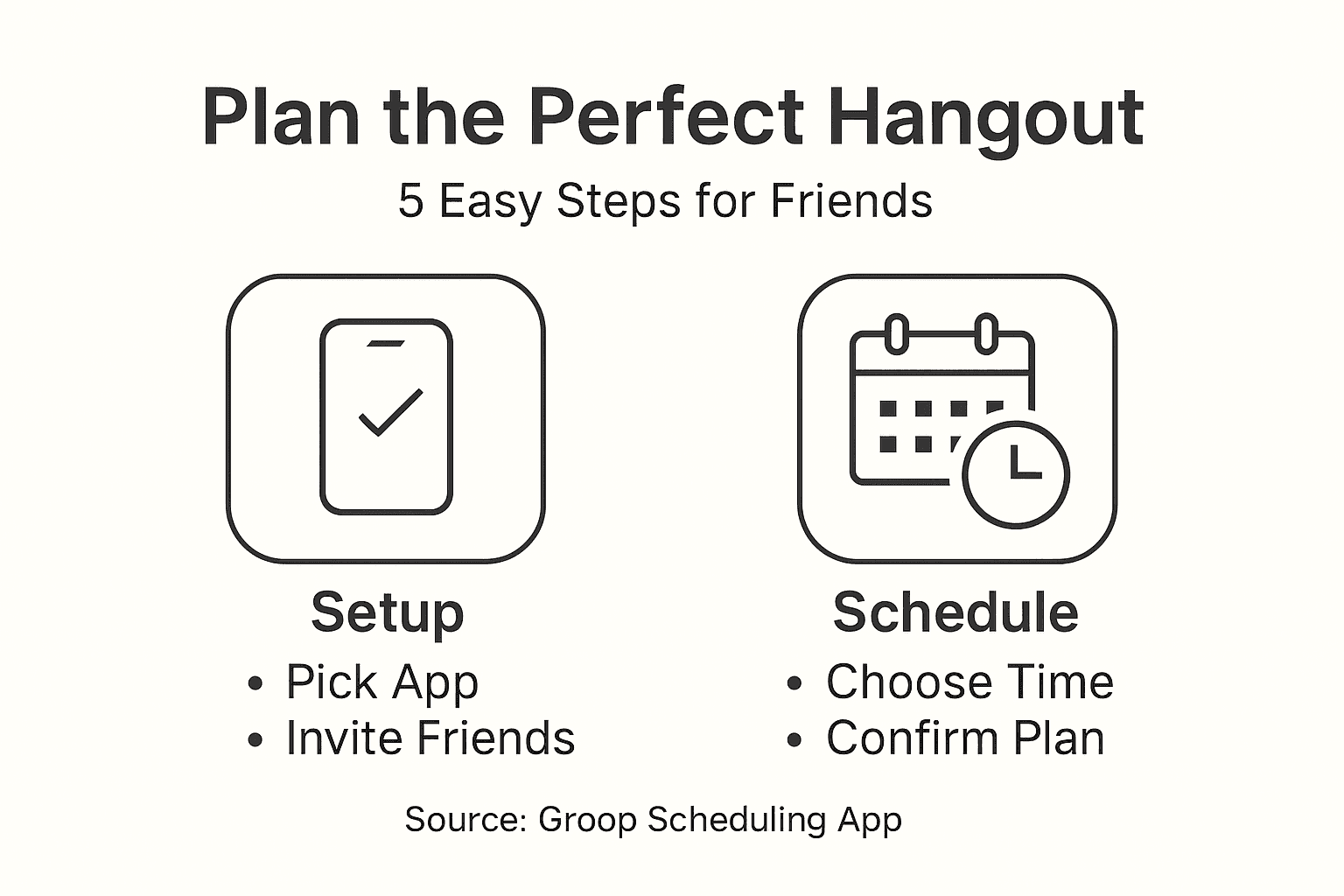 Plan the Perfect Hangout
5 Easy Steps for Friends

Setup
• Pick App
• Invite Friends

Schedule
• Choose Time
• Confirm Plan

Source: Groop Scheduling App